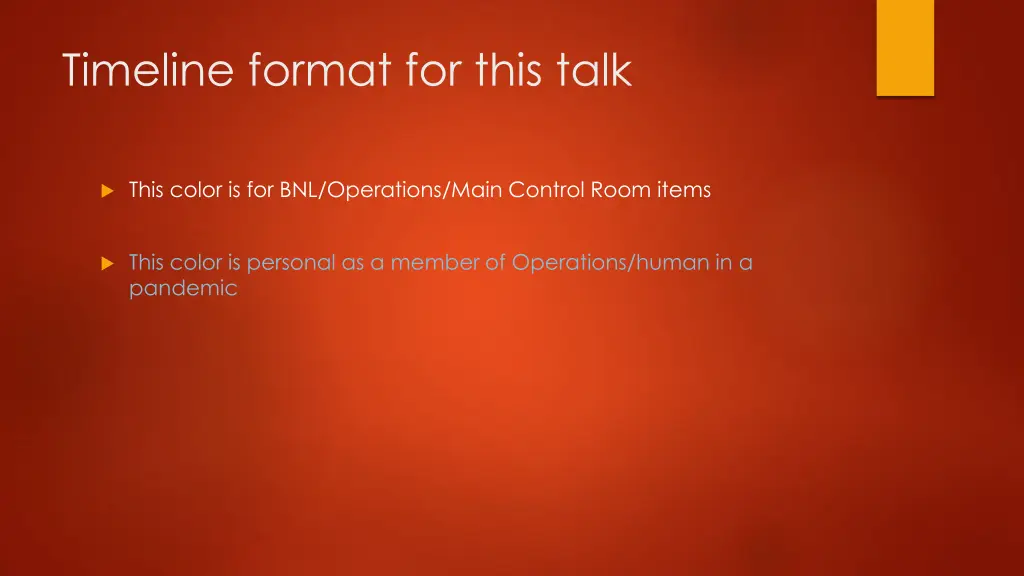 Timeline format for this talk

This color is for BNL/Operations/Main Control Room items

This color is personal as a member of Operations/human in a pandemic